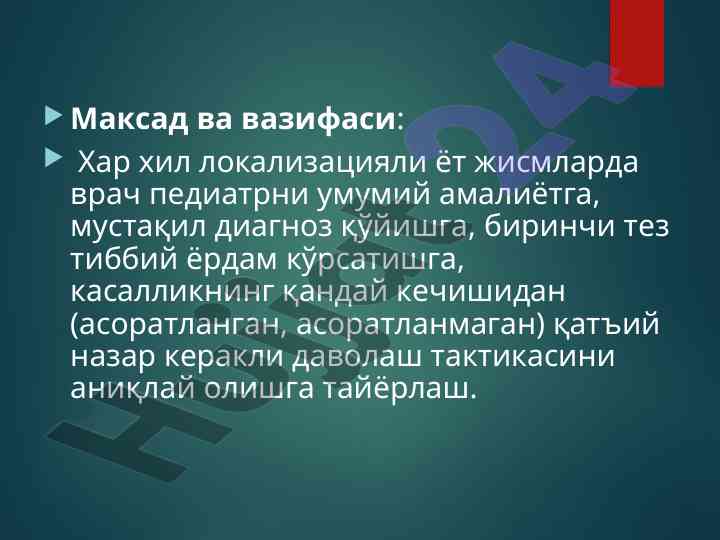 Максад ва вазифаси:

Хар хил локализацияли ёт жисмларда врач педиатрни умумий амалиётга, мустақил диагноз қўйишга, биринчи тез тиббий ёрдам кўрсатишга, касалликнинг қандай кечишидан (асоратланган, асоратланмаган) қатъий назар керакли даволаш тактикасини аниқлай олишга тайёрлаш.

Hujjat24